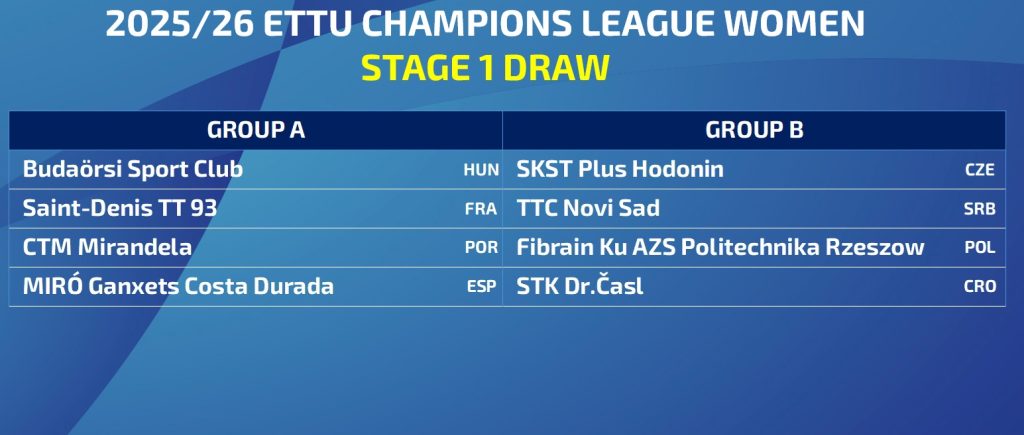 2025/26 ETTU CHAMPIONS LEAGUE WOMEN

STAGE 1 DRAW

| GROUP A | | GROUP B | |
|---|---|---|---|
| Budaörsi Sport Club | HUN | SKST Plus Hodonin | CZE |
| Saint-Denis TT 93 | FRA | TTC Novi Sad | SRB |
| CTM Mirandela | POR | Fibrain Ku AZS Politechnika Rzeszow | POL |
| MIRÓ Ganxets Costa Durada | ESP | STK Dr.Časl | CRO |